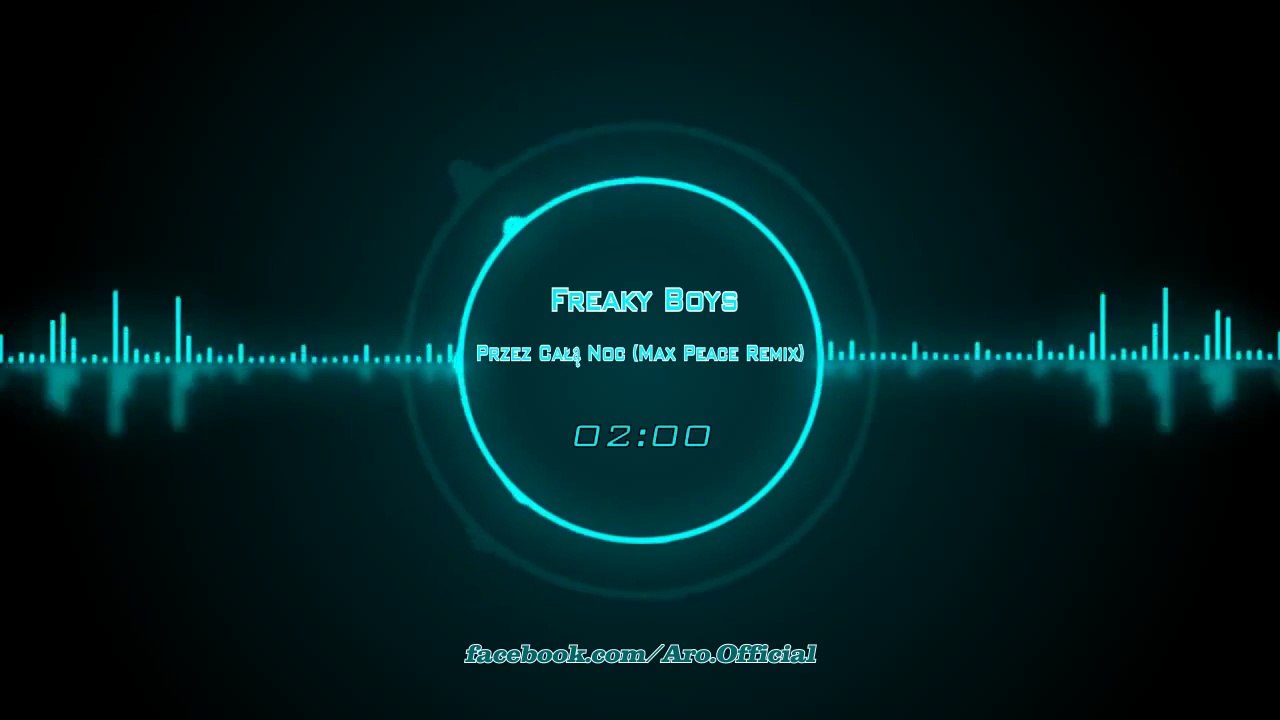 Freaky Boys

Przez Całą Noc (Max Peace Remix)

02:00

facebook.com/Aro.Official